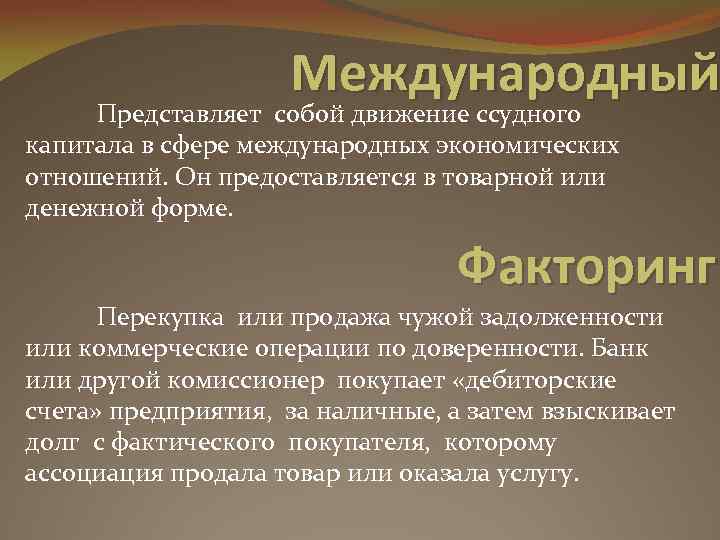 Международный

Представляет собой движение ссудного капитала в сфере международных экономических отношений. Он предоставляется в товарной или денежной форме.

Факторинг

Перекупка или продажа чужой задолженности или коммерческие операции по доверенности. Банк или другой комиссионер покупает «дебиторские счета» предприятия, за наличные, а затем взыскивает долг с фактического покупателя, которому ассоциация продала товар или оказала услугу.